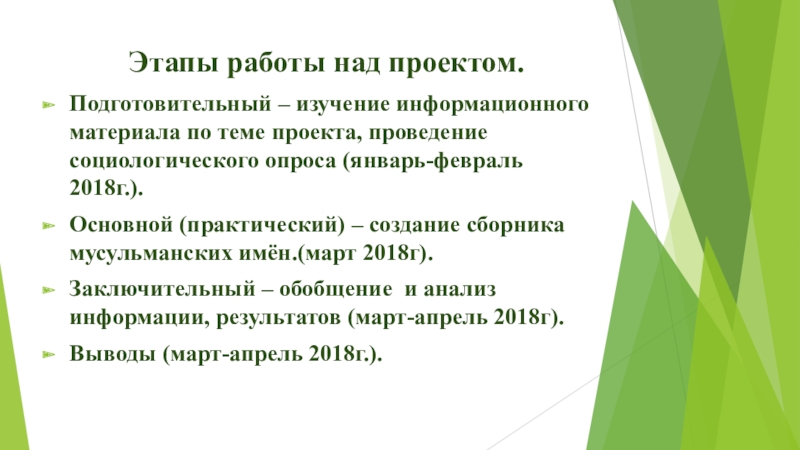 Этапы работы над проектом.

Подготовительный – изучение информационного материала по теме проекта, проведение социологического опроса (январь-февраль 2018г.).

Основной (практический) – создание сборника мусульманских имён.(март 2018г).

Заключительный – обобщение  и анализ информации, результатов (март-апрель 2018г).

Выводы (март-апрель 2018г.).